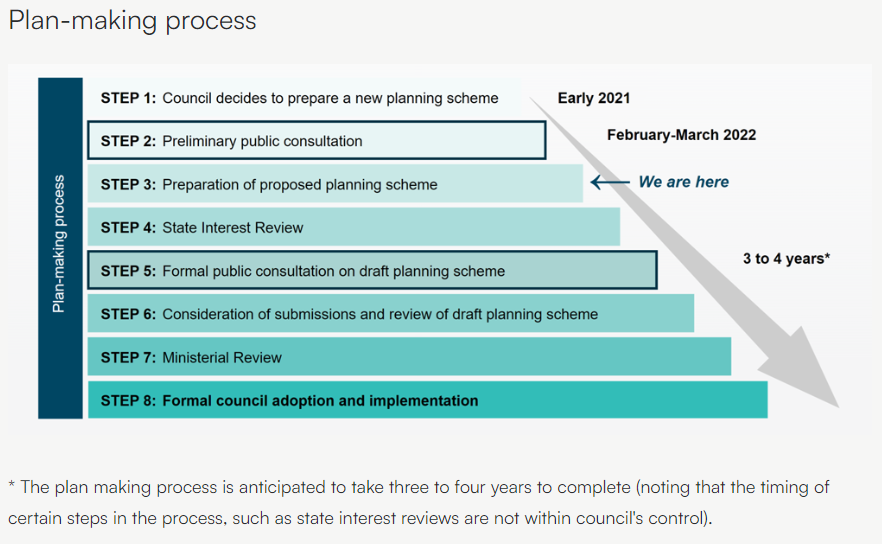 Plan-making process

Plan-making process

STEP 1: Council decides to prepare a new planning scheme

Early 2021

STEP 2: Preliminary public consultation

February-March 2022

STEP 3: Preparation of proposed planning scheme

We are here

STEP 4: State Interest Review

STEP 5: Formal public consultation on draft planning scheme

3 to 4 years*

STEP 6: Consideration of submissions and review of draft planning scheme

STEP 7: Ministerial Review

STEP 8: Formal council adoption and implementation

* The plan making process is anticipated to take three to four years to complete (noting that the timing of certain steps in the process, such as state interest reviews are not within council's control).